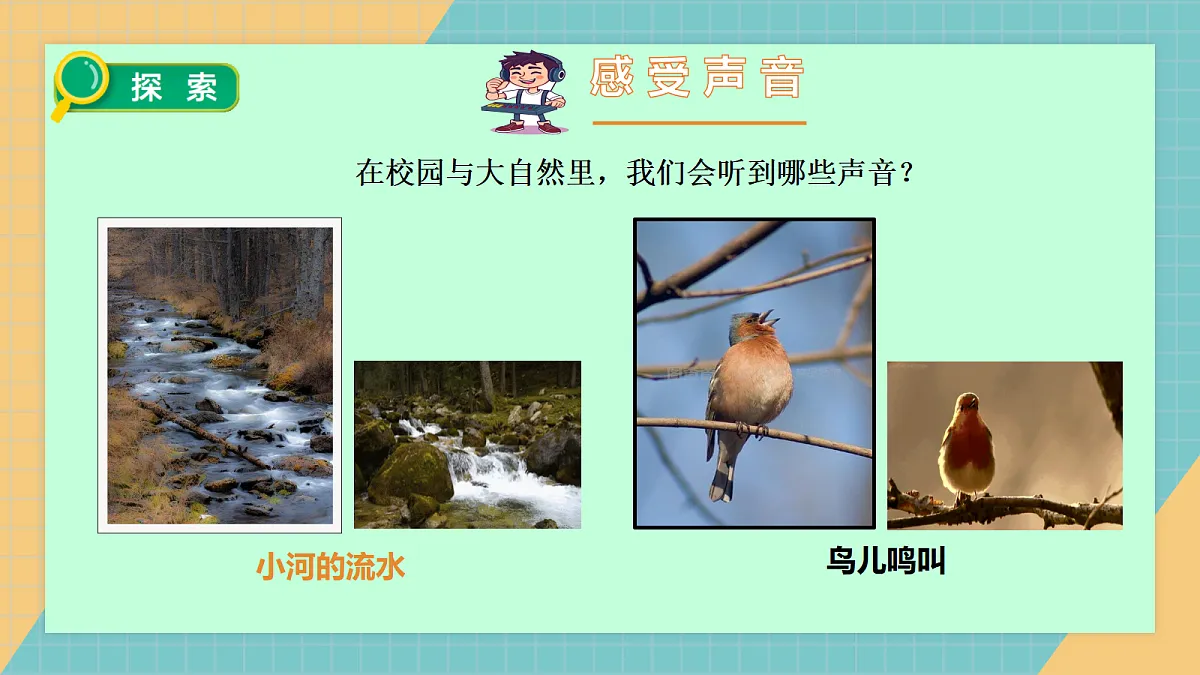 探索

感受声音

在校园与大自然里，我们会听到哪些声音？

小河的流水

鸟儿鸣叫